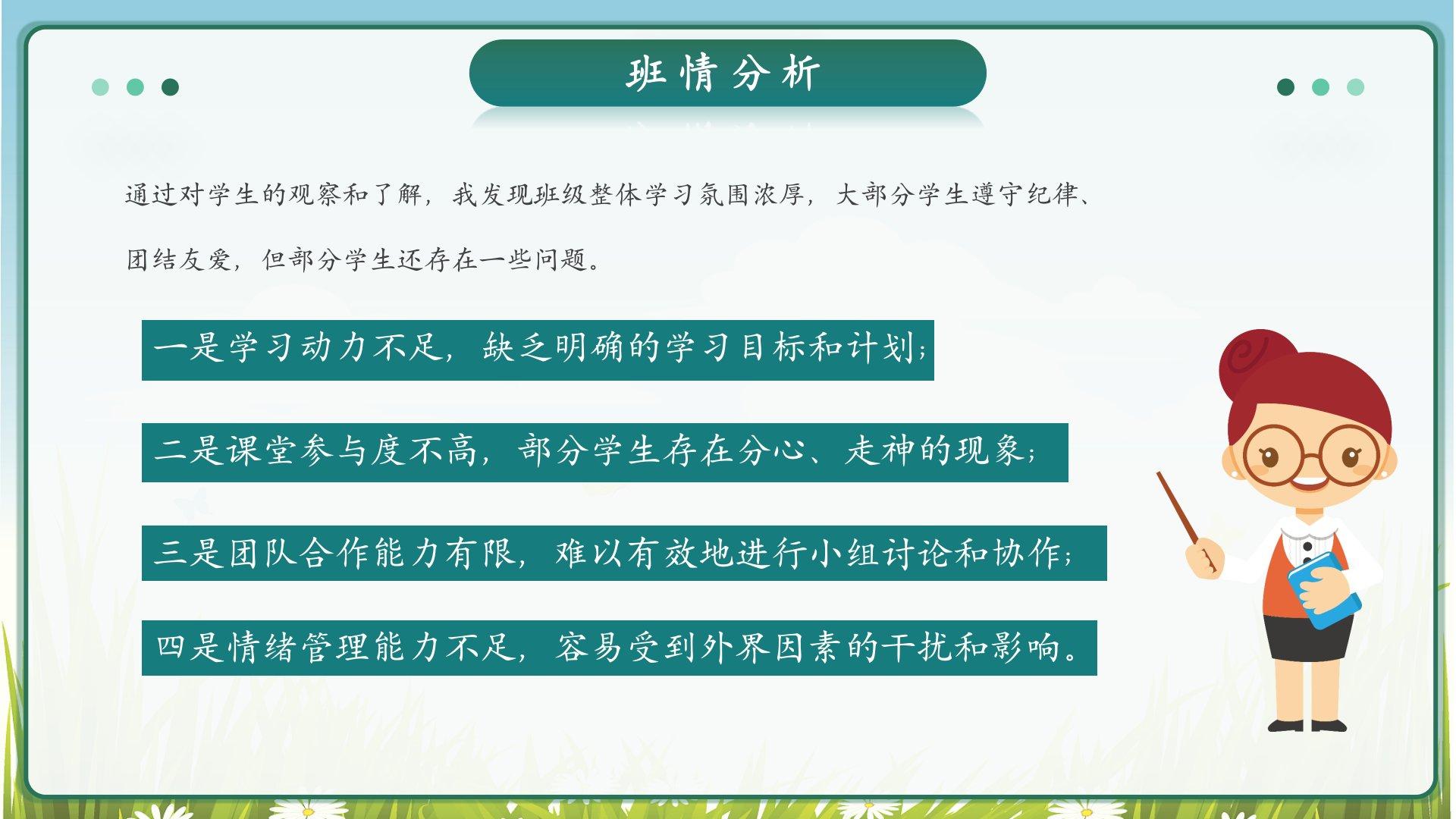 班情分析

通过对学生的观察和了解，我发现班级整体学习氛围浓厚，大部分学生遵守纪律、团结友爱，但部分学生还存在一些问题。

一是学习动力不足，缺乏明确的学习目标和计划；

二是课堂参与度不高，部分学生存在分心、走神的现象；

三是团队合作能力有限，难以有效地进行小组讨论和协作；

四是情绪管理能力不足，容易受到外界因素的干扰和影响。